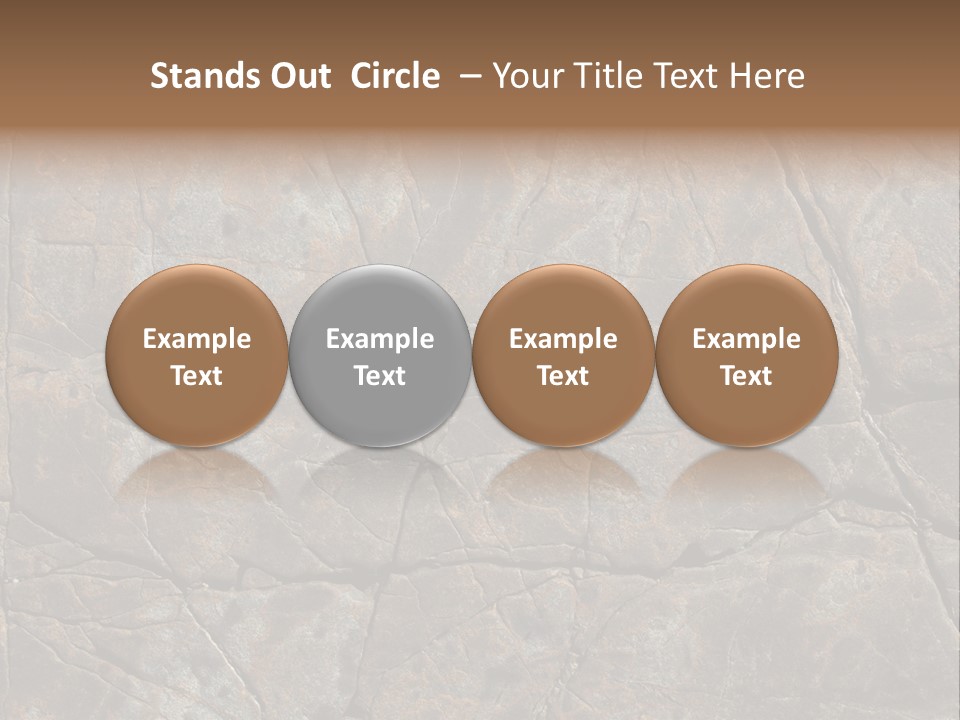 Stands Out Circle – Your Title Text Here

Example Text

Example Text

Example Text

Example Text